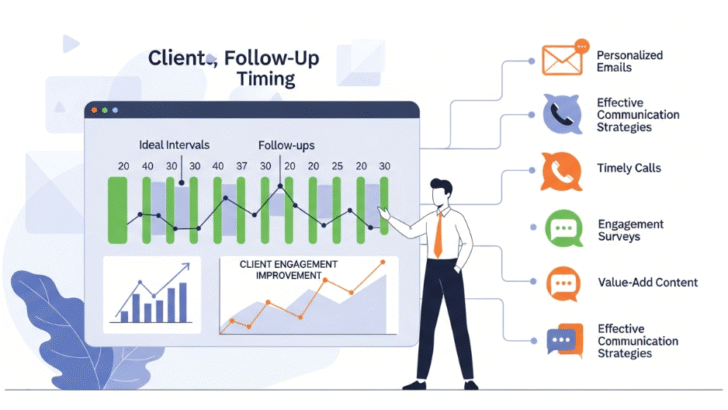 Client, Follow-Up Timing

Ideal Intervals

Follow-ups

20 40 30 30 40 37 30 20 20 25 20 30

CLIENT ENGAGEMENT IMPROVEMENT

Personalized Emails

Effective Communication Strategies

Timely Calls

Engagement Surveys

Value-Add Content

Effective Communication Strategies